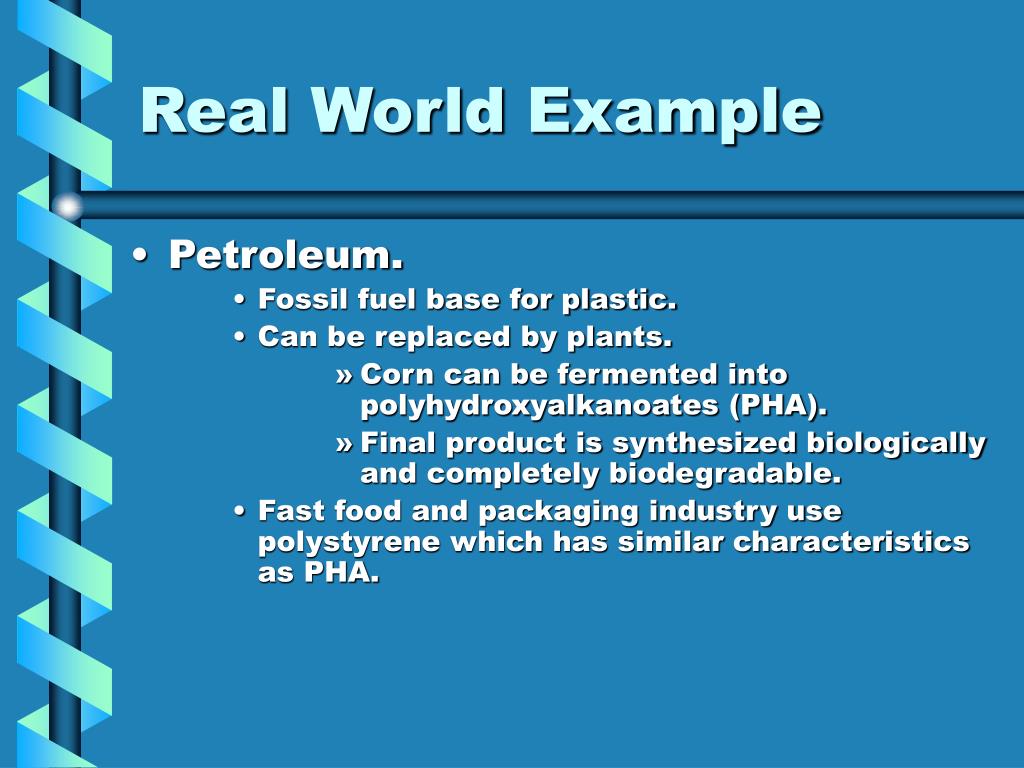 Real World Example

• Petroleum.
• Fossil fuel base for plastic.
• Can be replaced by plants.
» Corn can be fermented into polyhydroxyalkanoates (PHA).
» Final product is synthesized biologically and completely biodegradable.
• Fast food and packaging industry use polystyrene which has similar characteristics as PHA.